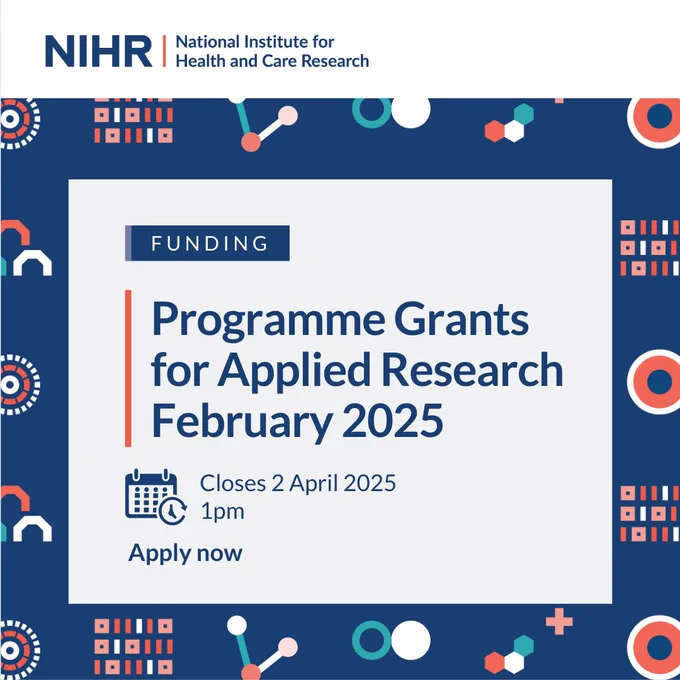 NIHR | National Institute for Health and Care Research

FUNDING

Programme Grants for Applied Research February 2025

Closes 2 April 2025
1pm

Apply now